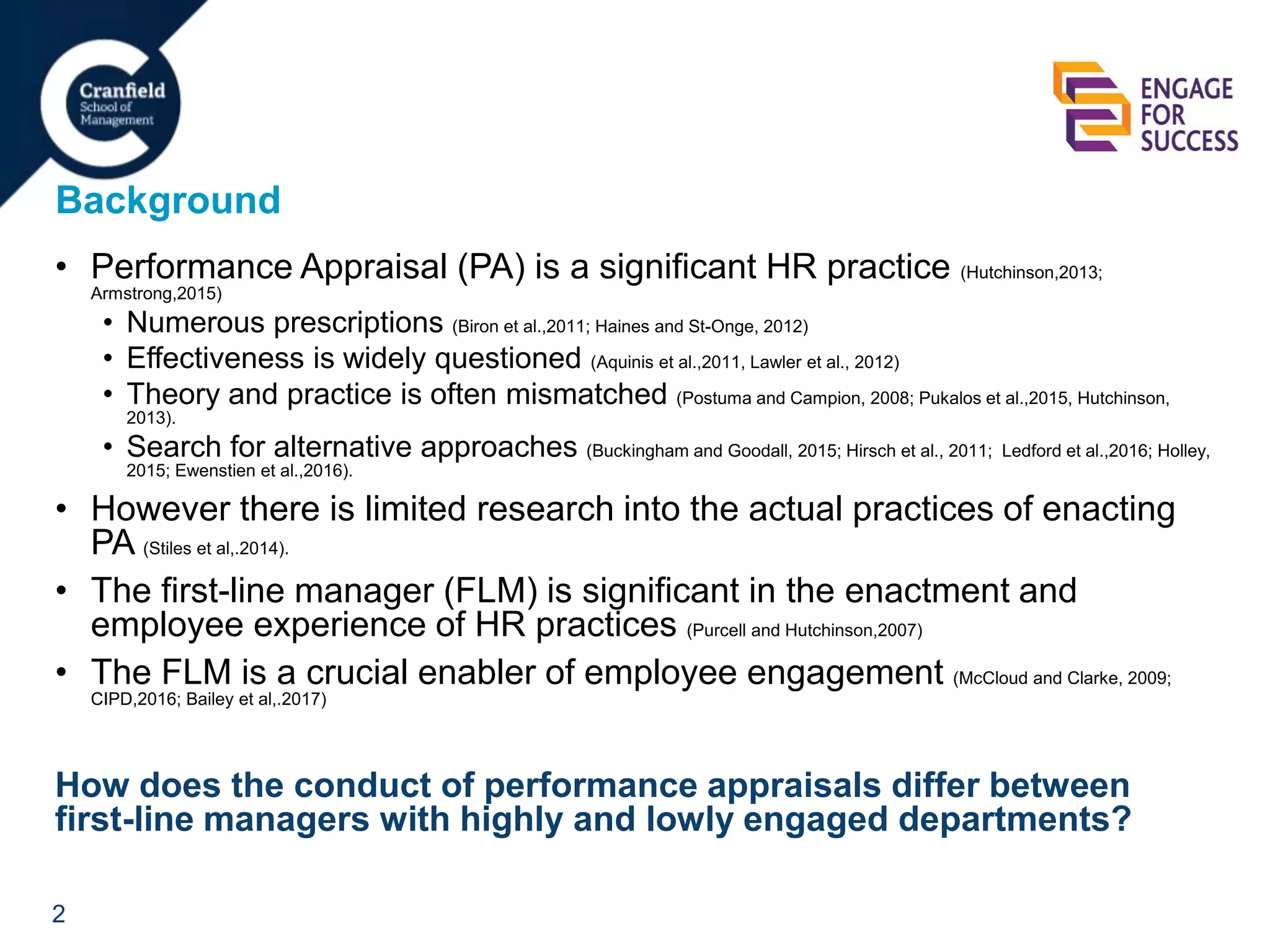 Cranfield School of Management

ENGAGE FOR SUCCESS

Background

• Performance Appraisal (PA) is a significant HR practice (Hutchinson,2013; Armstrong,2015)
 • Numerous prescriptions (Biron et al.,2011; Haines and St-Onge, 2012)
 • Effectiveness is widely questioned (Aquinis et al.,2011, Lawler et al., 2012)
 • Theory and practice is often mismatched (Postuma and Campion, 2008; Pukalos et al.,2015, Hutchinson, 2013).
 • Search for alternative approaches (Buckingham and Goodall, 2015; Hirsch et al., 2011; Ledford et al.,2016; Holley, 2015; Ewenstien et al.,2016).
• However there is limited research into the actual practices of enacting PA (Stiles et al,.2014).
• The first-line manager (FLM) is significant in the enactment and employee experience of HR practices (Purcell and Hutchinson,2007)
• The FLM is a crucial enabler of employee engagement (McCloud and Clarke, 2009; CIPD,2016; Bailey et al,.2017)

How does the conduct of performance appraisals differ between first-line managers with highly and lowly engaged departments?

2